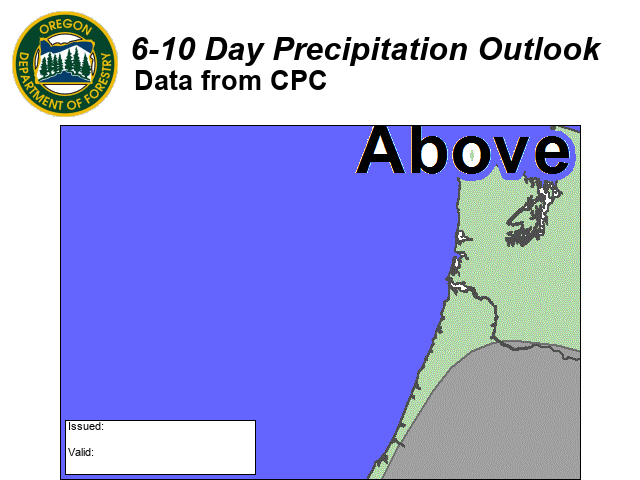 OREGON DEPARTMENT OF FORESTRY

6-10 Day Precipitation Outlook
Data from CPC

Above

Issued:

Valid: